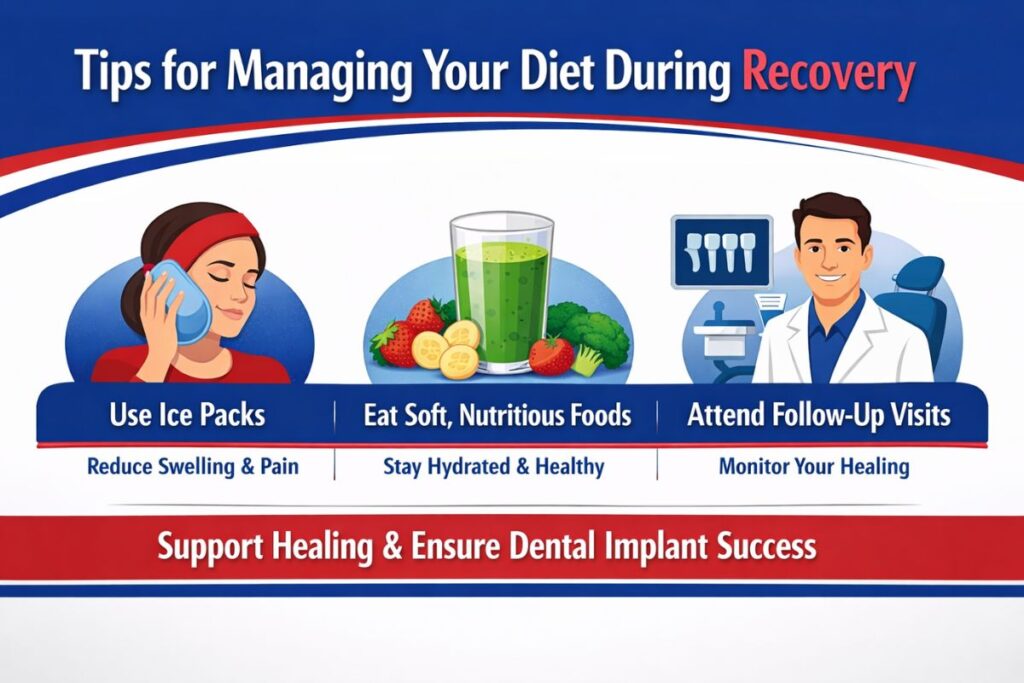 Tips for Managing Your Diet During Recovery

Use Ice Packs

Reduce Swelling & Pain

Eat Soft, Nutritious Foods

Stay Hydrated & Healthy

Attend Follow-Up Visits

Monitor Your Healing

Support Healing & Ensure Dental Implant Success